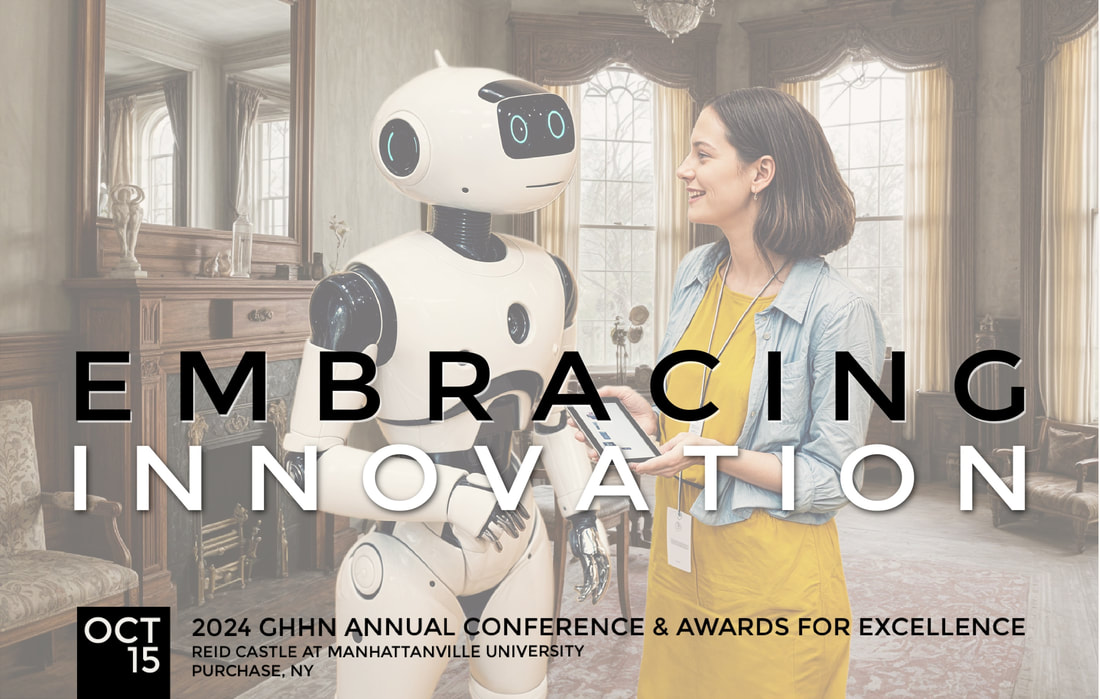 EMBRACING
INNOVATION

OCT
15

2024 GHHN ANNUAL CONFERENCE & AWARDS FOR EXCELLENCE
REID CASTLE AT MANHATTANVILLE UNIVERSITY
PURCHASE, NY